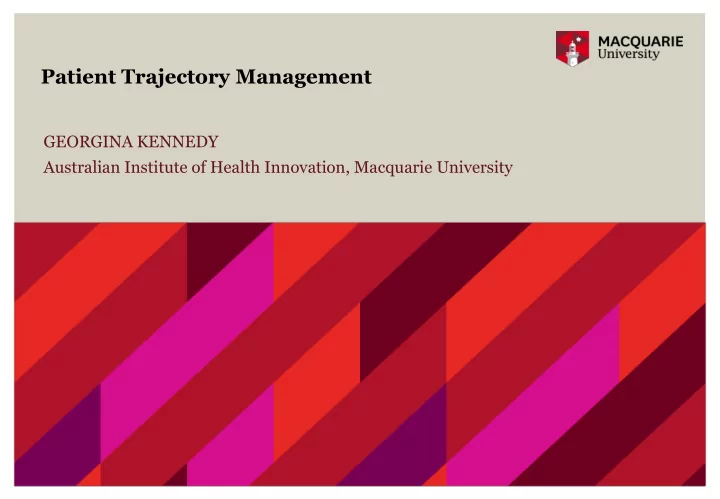 MACQUARIE
University

Patient Trajectory Management

GEORGINA KENNEDY
Australian Institute of Health Innovation, Macquarie University